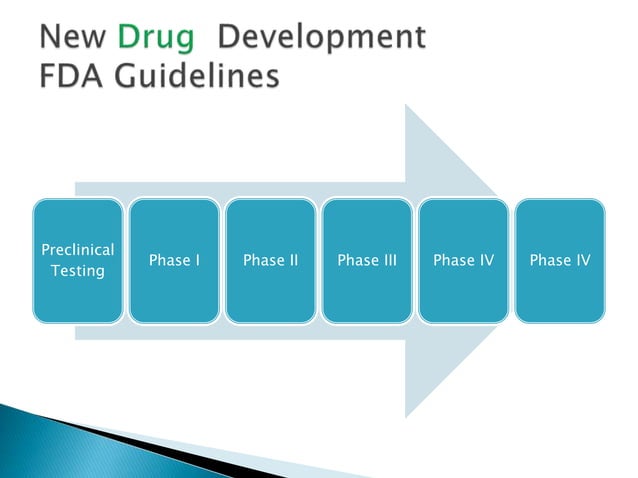 New Drug Development FDA Guidelines

Preclinical Testing

Phase I

Phase II

Phase III

Phase IV

Phase IV